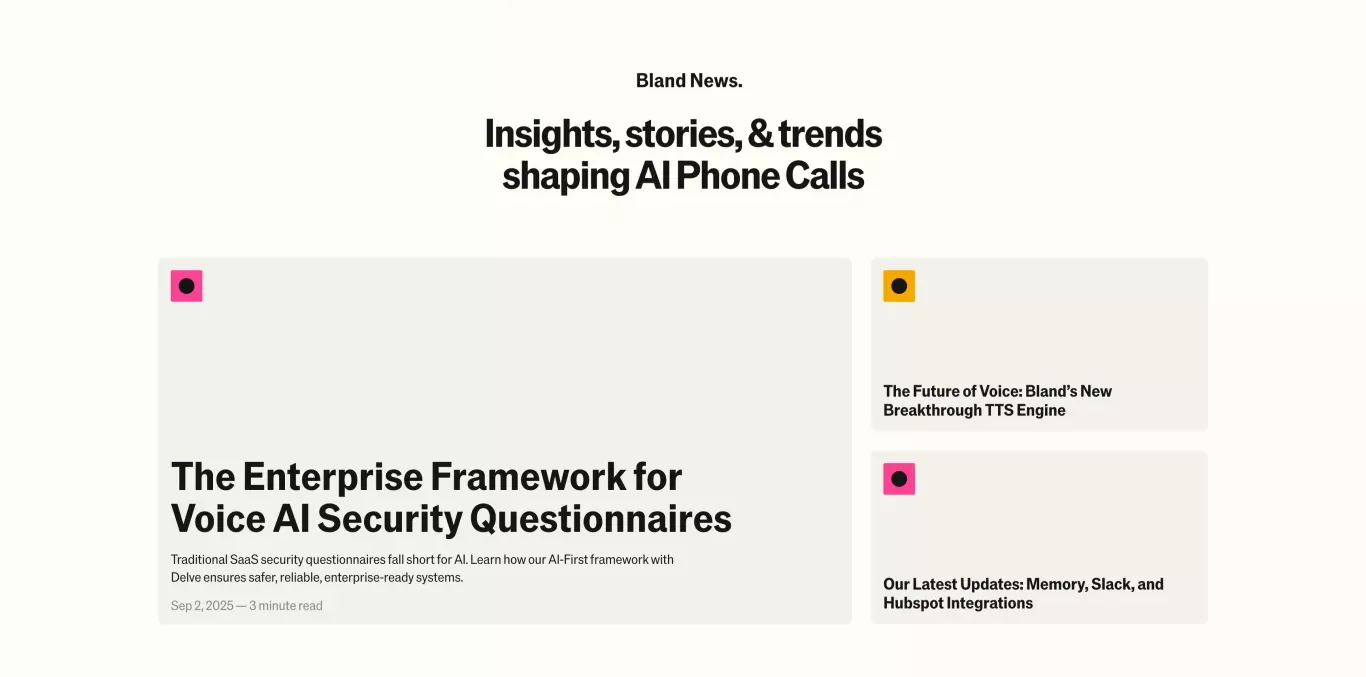 Bland News.

Insights, stories, & trends shaping AI Phone Calls

The Enterprise Framework for Voice AI Security Questionnaires

Traditional SaaS security questionnaires fall short for AI. Learn how our AI-First framework with Delve ensures safer, reliable, enterprise-ready systems.

Sep 2, 2025 — 3 minute read

The Future of Voice: Bland's New Breakthrough TTS Engine

Our Latest Updates: Memory, Slack, and Hubspot Integrations